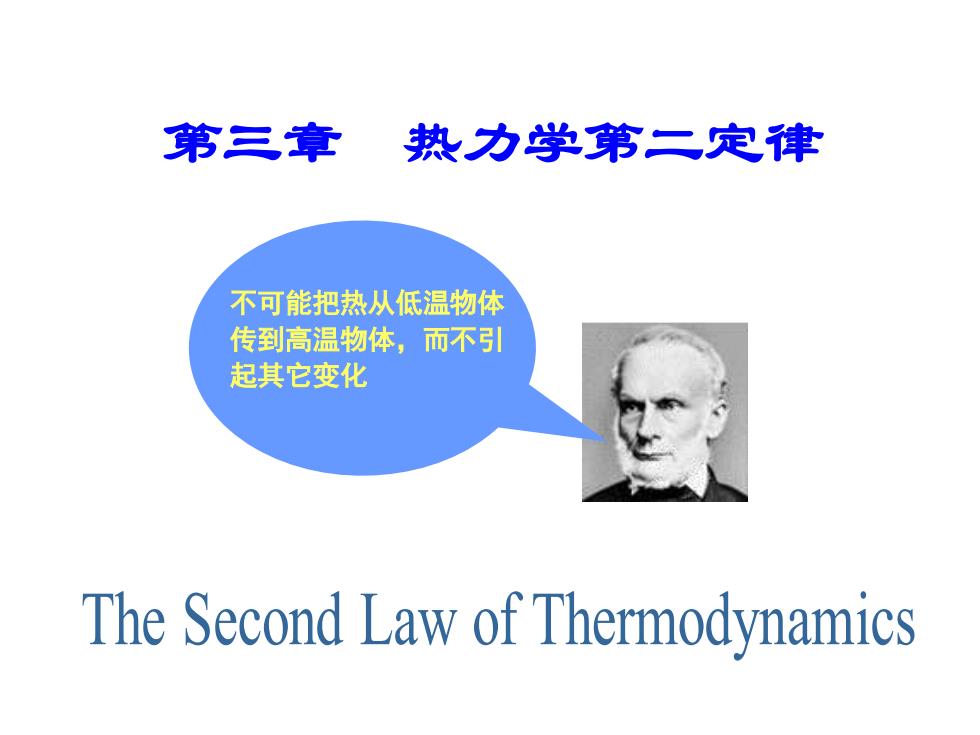 第三章　热力学第二定律

不可能把热从低温物体传到高温物体，而不引起其它变化

The Second Law of Thermodynamics